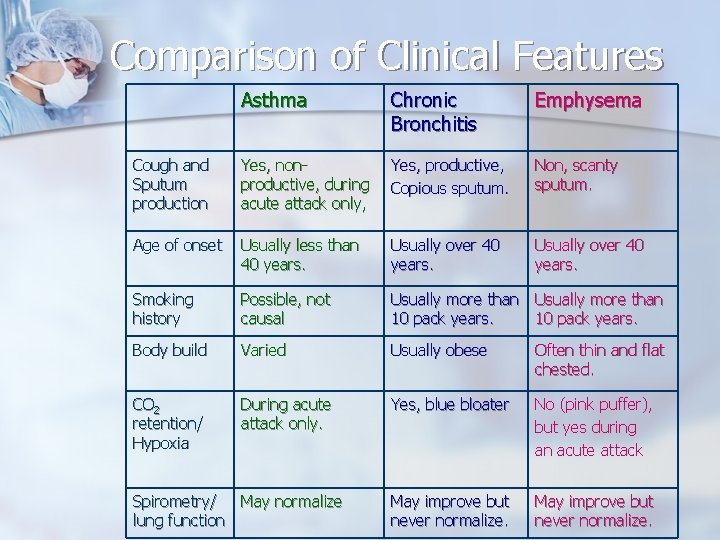 Comparison of Clinical Features

| | Asthma | Chronic Bronchitis | Emphysema |
|---|---|---|---|
| Cough and Sputum production | Yes, non-productive, during acute attack only, | Yes, productive, Copious sputum. | Non, scanty sputum. |
| Age of onset | Usually less than 40 years. | Usually over 40 years. | Usually over 40 years. |
| Smoking history | Possible, not causal | Usually more than 10 pack years. | Usually more than 10 pack years. |
| Body build | Varied | Usually obese | Often thin and flat chested. |
| $CO_2$ retention/ Hypoxia | During acute attack only. | Yes, blue bloater | No (pink puffer), but yes during an acute attack |
| Spirometry/ lung function | May normalize | May improve but never normalize. | May improve but never normalize. |